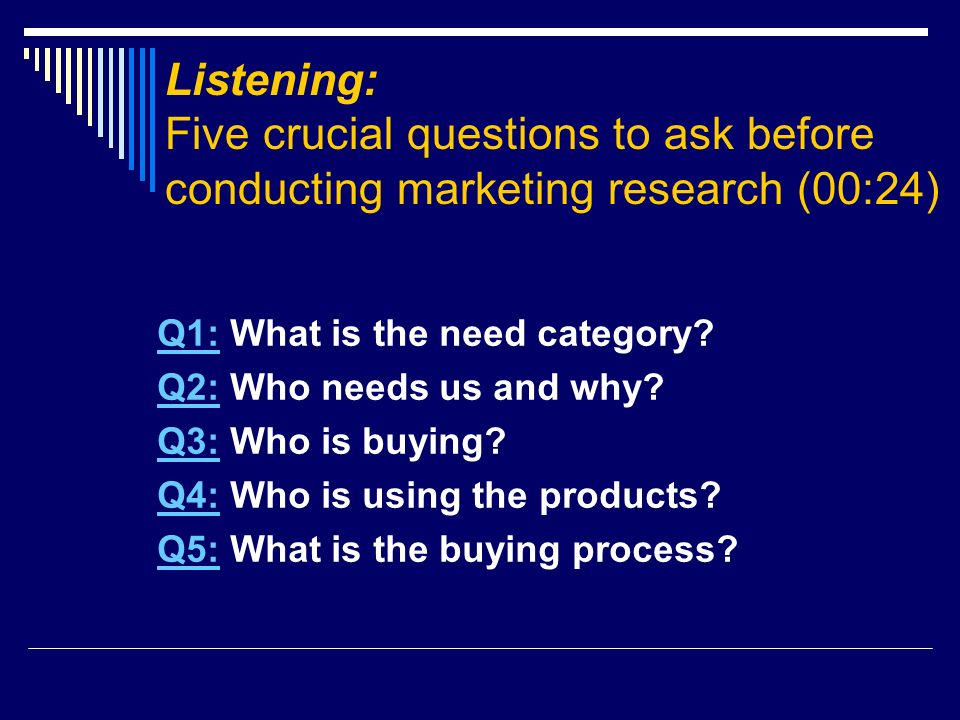 Listening:
Five crucial questions to ask before conducting marketing research (00:24)

Q1: What is the need category?
Q2: Who needs us and why?
Q3: Who is buying?
Q4: Who is using the products?
Q5: What is the buying process?